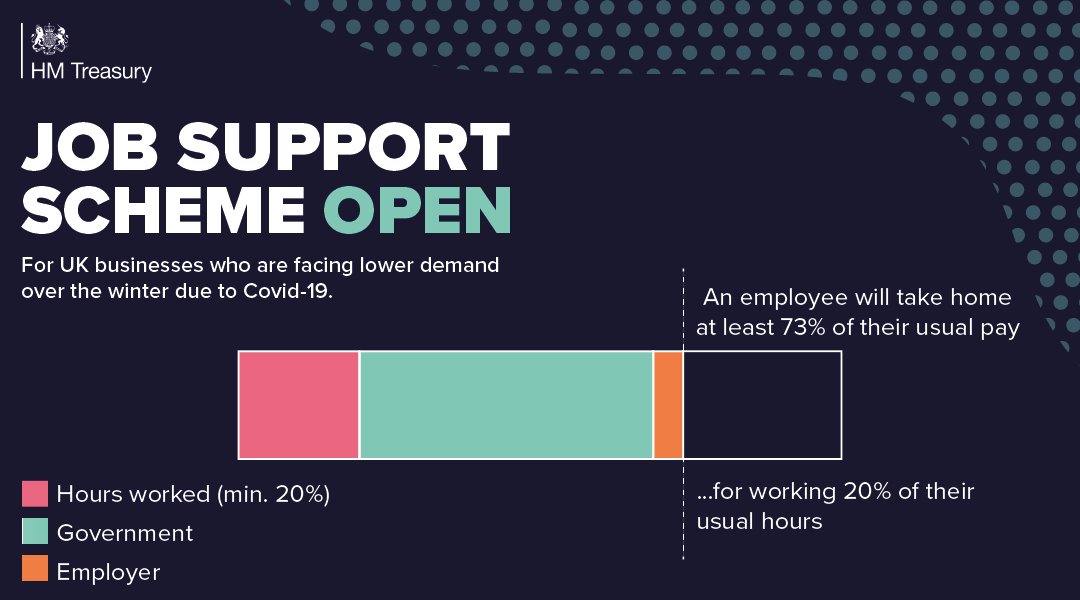 HM Treasury

JOB SUPPORT SCHEME OPEN

For UK businesses who are facing lower demand over the winter due to Covid-19.

An employee will take home at least 73% of their usual pay

...for working 20% of their usual hours

Hours worked (min. 20%)
Government
Employer